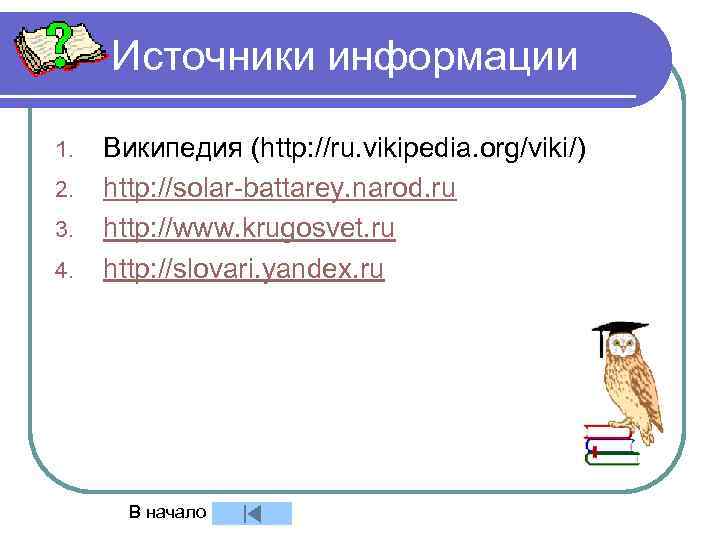 Источники информации

1. Википедия (http://ru.vikipedia.org/viki/)
2. http://solar-battarey.narod.ru
3. http://www.krugosvet.ru
4. http://slovari.yandex.ru

В начало